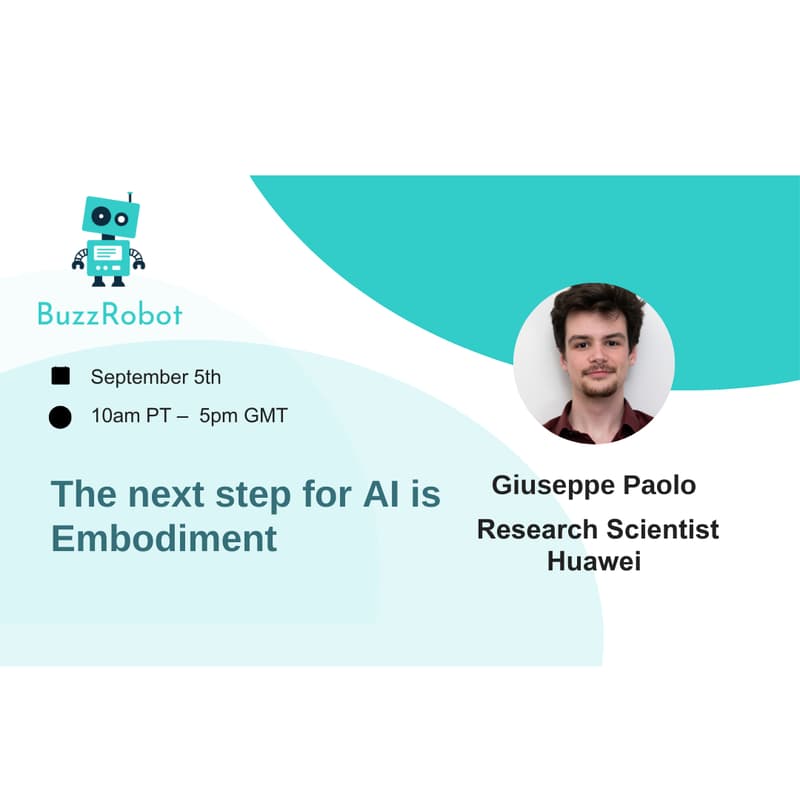 BuzzRobot

September 5th

10am PT – 5pm GMT

The next step for AI is Embodiment

Giuseppe Paolo

Research Scientist
Huawei